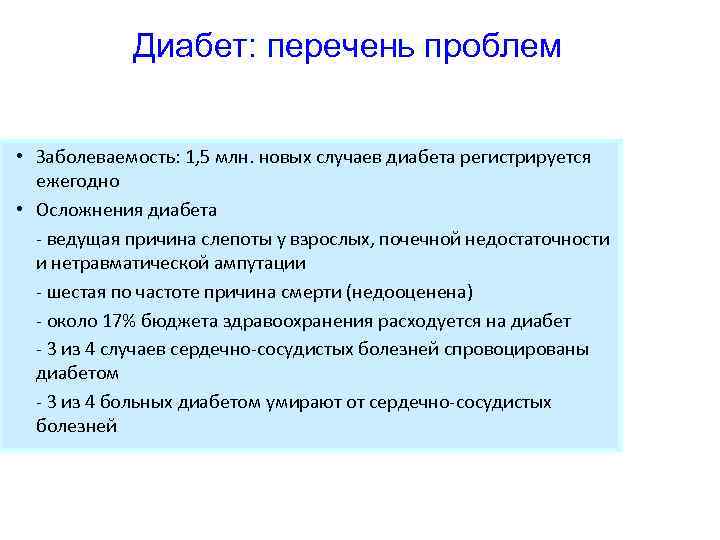 Диабет: перечень проблем

• Заболеваемость: 1,5 млн. новых случаев диабета регистрируется ежегодно

• Осложнения диабета

- ведущая причина слепоты у взрослых, почечной недостаточности и нетравматической ампутации

- шестая по частоте причина смерти (недооценена)

- около 17% бюджета здравоохранения расходуется на диабет

- 3 из 4 случаев сердечно-сосудистых болезней спровоцированы диабетом

- 3 из 4 больных диабетом умирают от сердечно-сосудистых болезней